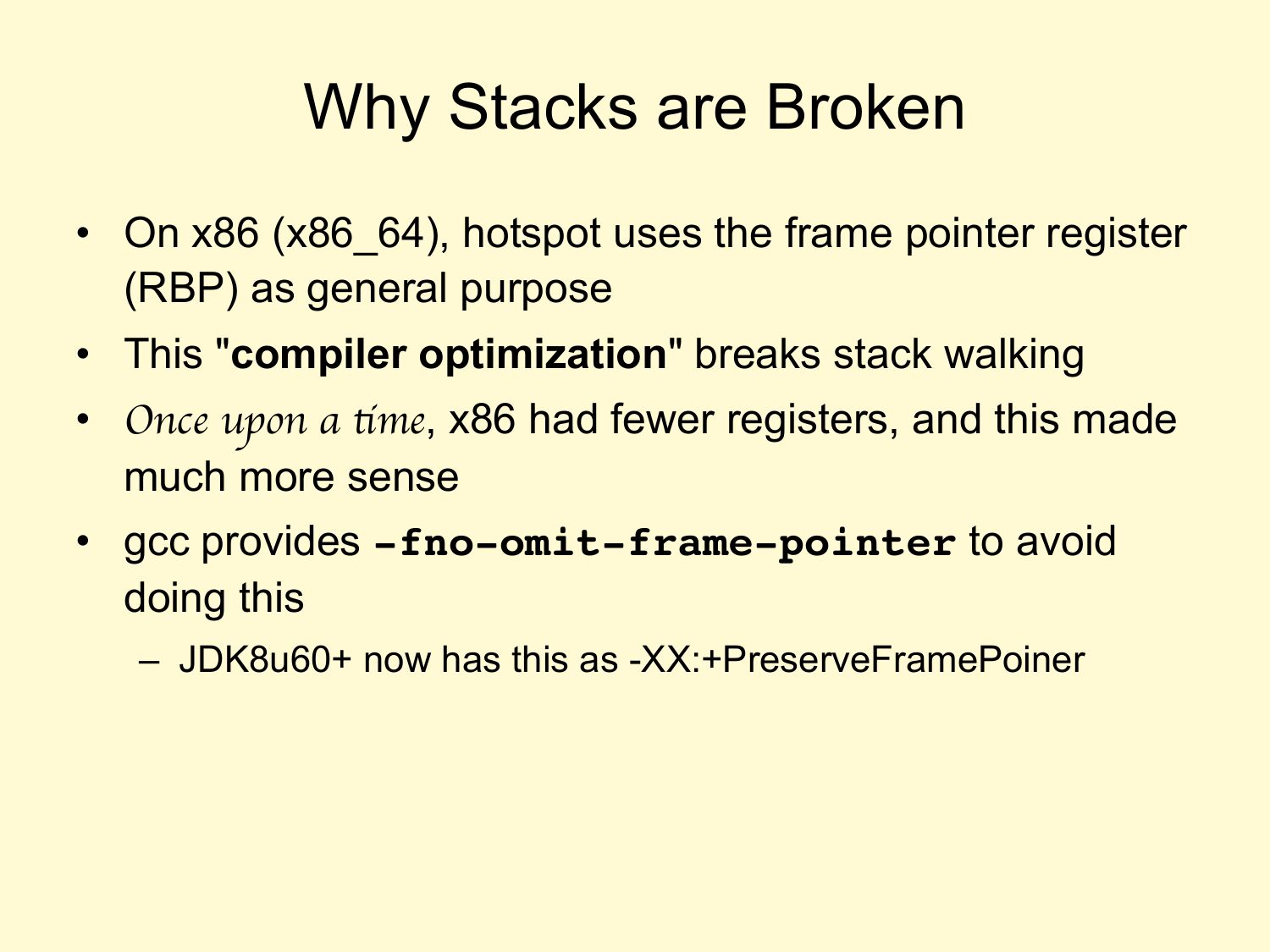 Why Stacks are Broken

• On x86 (x86_64), hotspot uses the frame pointer register (RBP) as general purpose

• This "compiler optimization" breaks stack walking

• Once upon a time, x86 had fewer registers, and this made much more sense

• gcc provides -fno-omit-frame-pointer to avoid doing this

– JDK8u60+ now has this as -XX:+PreserveFramePoiner